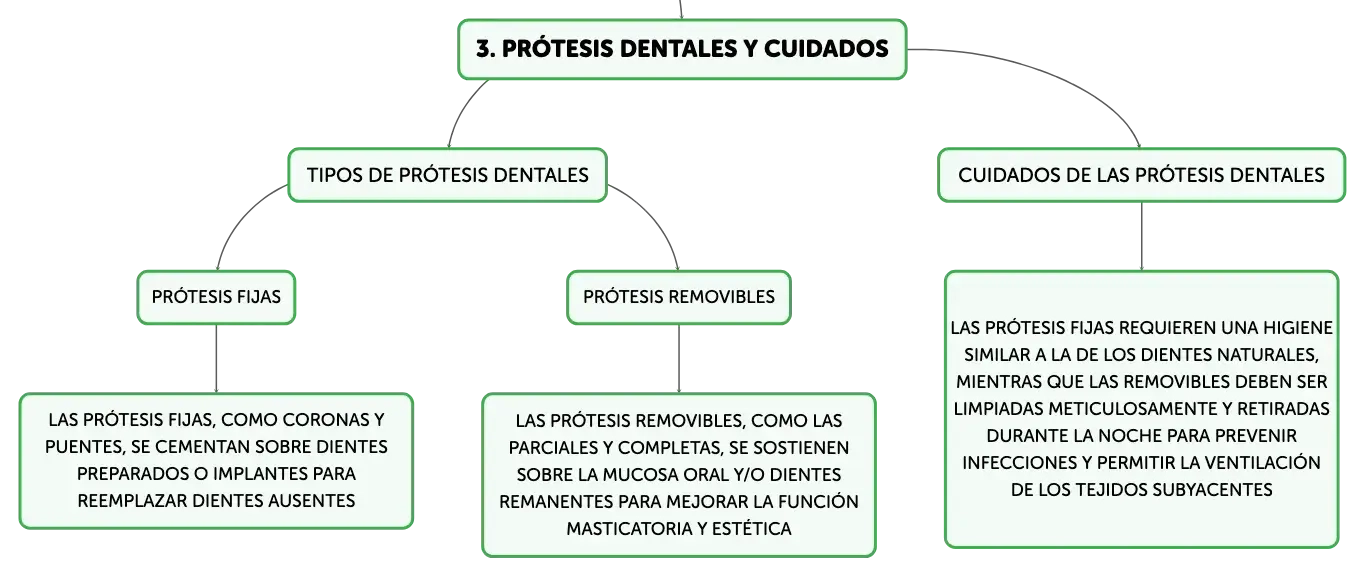 3. PRÓTESIS DENTALES Y CUIDADOS

TIPOS DE PRÓTESIS DENTALES

PRÓTESIS FIJAS

LAS PRÓTESIS FIJAS, COMO CORONAS Y PUENTES, SE CEMENTAN SOBRE DIENTES PREPARADOS O IMPLANTES PARA REEMPLAZAR DIENTES AUSENTES

PRÓTESIS REMOVIBLES

LAS PRÓTESIS REMOVIBLES, COMO LAS PARCIALES Y COMPLETAS, SE SOSTIENEN SOBRE LA MUCOSA ORAL Y/O DIENTES REMANENTES PARA MEJORAR LA FUNCIÓN MASTICATORIA Y ESTÉTICA

CUIDADOS DE LAS PRÓTESIS DENTALES

LAS PRÓTESIS FIJAS REQUIEREN UNA HIGIENE SIMILAR A LA DE LOS DIENTES NATURALES, MIENTRAS QUE LAS REMOVIBLES DEBEN SER LIMPIADAS METICULOSAMENTE Y RETIRADAS DURANTE LA NOCHE PARA PREVENIR INFECCIONES Y PERMITIR LA VENTILACIÓN DE LOS TEJIDOS SUBYACENTES